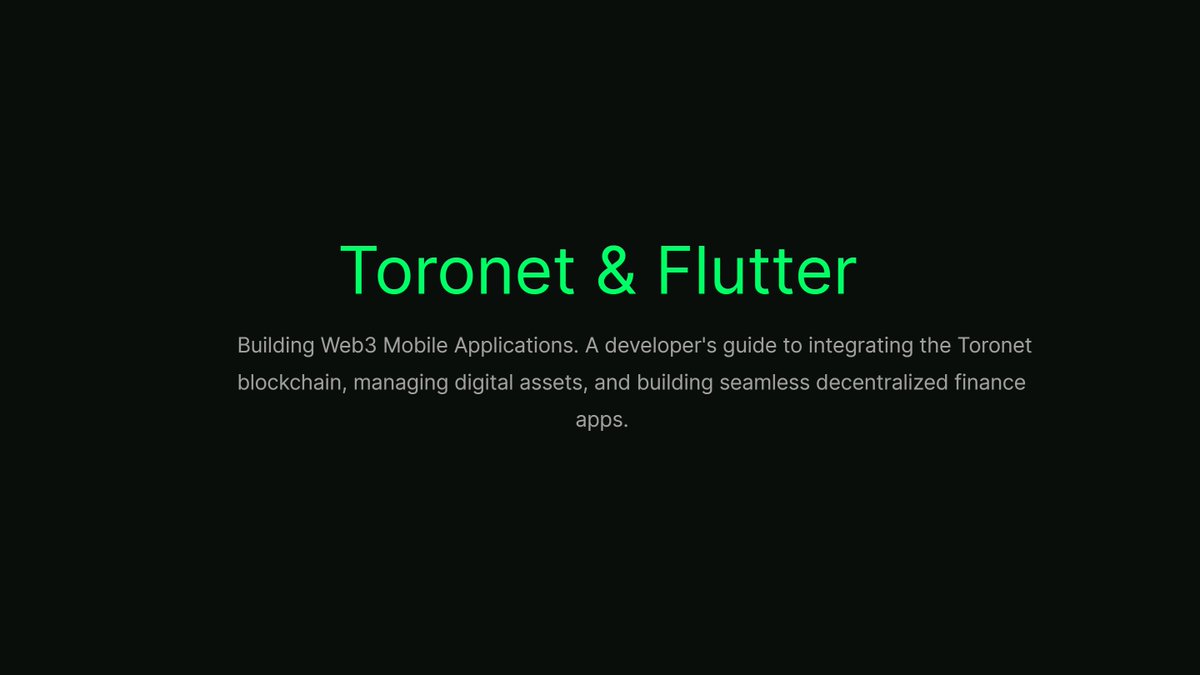 Toronet & Flutter

Building Web3 Mobile Applications. A developer's guide to integrating the Toronet blockchain, managing digital assets, and building seamless decentralized finance apps.